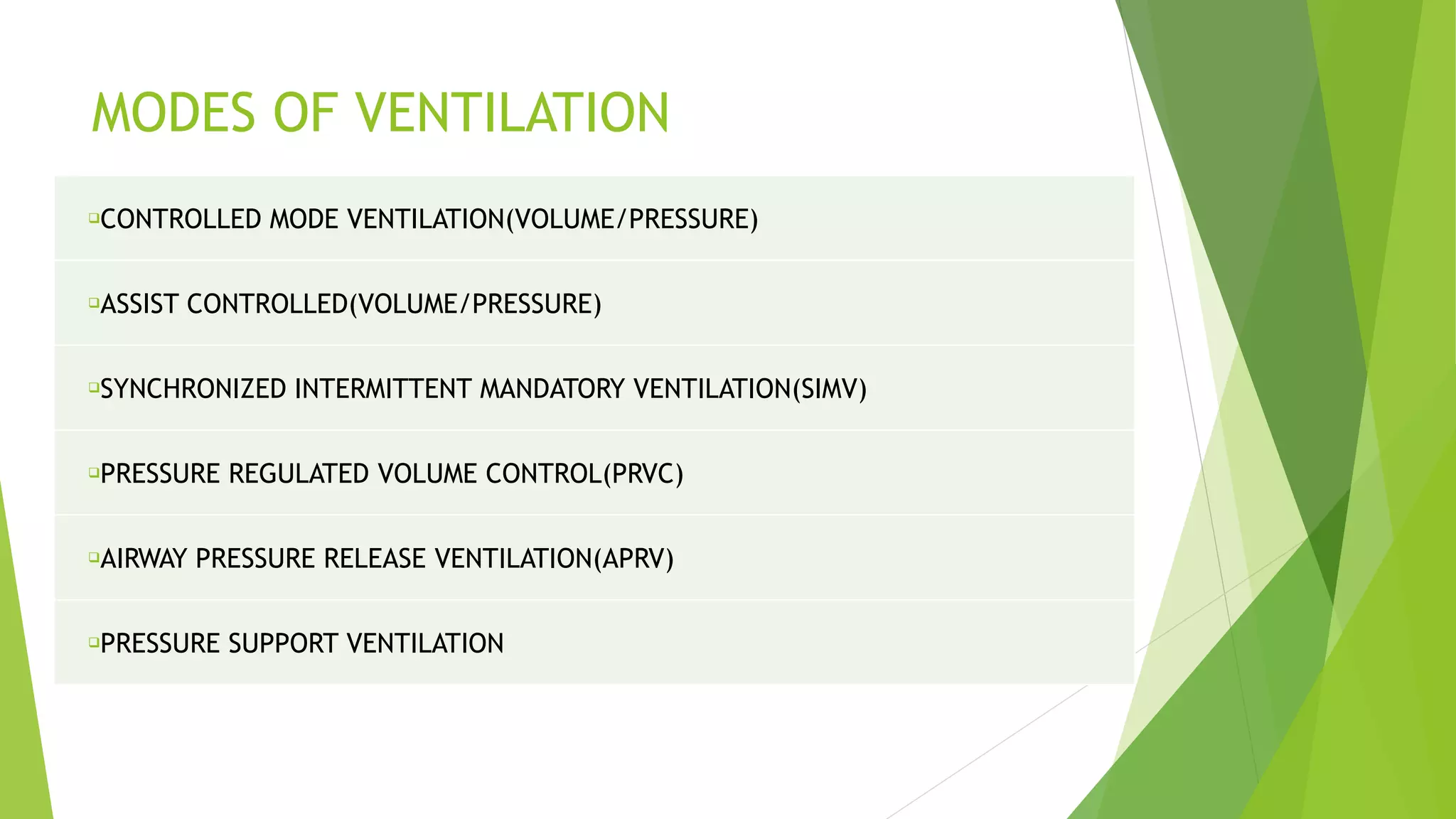 MODES OF VENTILATION

❑CONTROLLED MODE VENTILATION(VOLUME/PRESSURE)

❑ASSIST CONTROLLED(VOLUME/PRESSURE)

❑SYNCHRONIZED INTERMITTENT MANDATORY VENTILATION(SIMV)

❑PRESSURE REGULATED VOLUME CONTROL(PRVC)

❑AIRWAY PRESSURE RELEASE VENTILATION(APRV)

❑PRESSURE SUPPORT VENTILATION